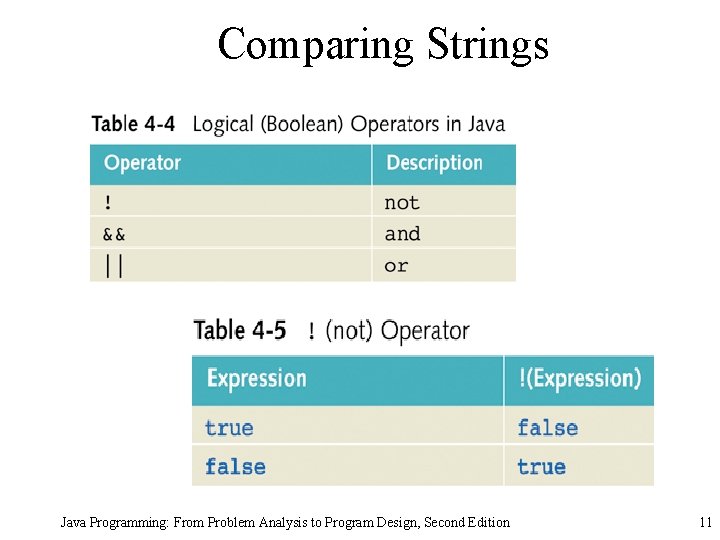 Comparing Strings

Table 4-4 Logical (Boolean) Operators in Java

| Operator | Description |
|---|---|
| ! | not |
| && | and |
| \|\| | or |

Table 4-5 ! (not) Operator

| Expression | !(Expression) |
|---|---|
| true | false |
| false | true |

Java Programming: From Problem Analysis to Program Design, Second Edition

11